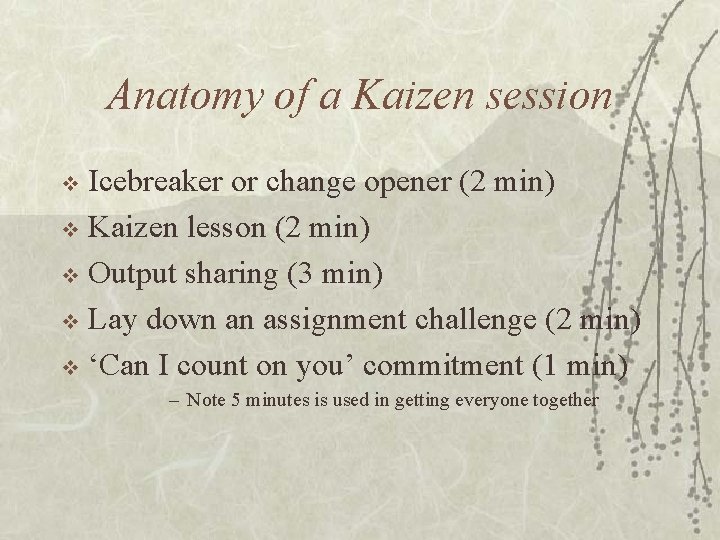 Anatomy of a Kaizen session

❖ Icebreaker or change opener (2 min)
❖ Kaizen lesson (2 min)
❖ Output sharing (3 min)
❖ Lay down an assignment challenge (2 min)
❖ ‘Can I count on you’ commitment (1 min)
– Note 5 minutes is used in getting everyone together